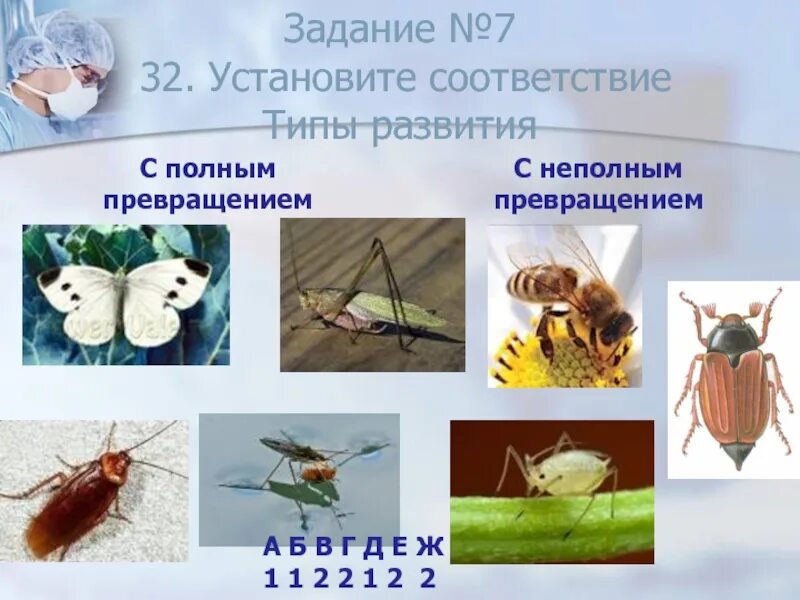 Задание №7
32. Установите соответствие
Типы развития

С полным превращением

С неполным превращением

А Б В Г Д Е Ж
1 1 2 2 1 2 2